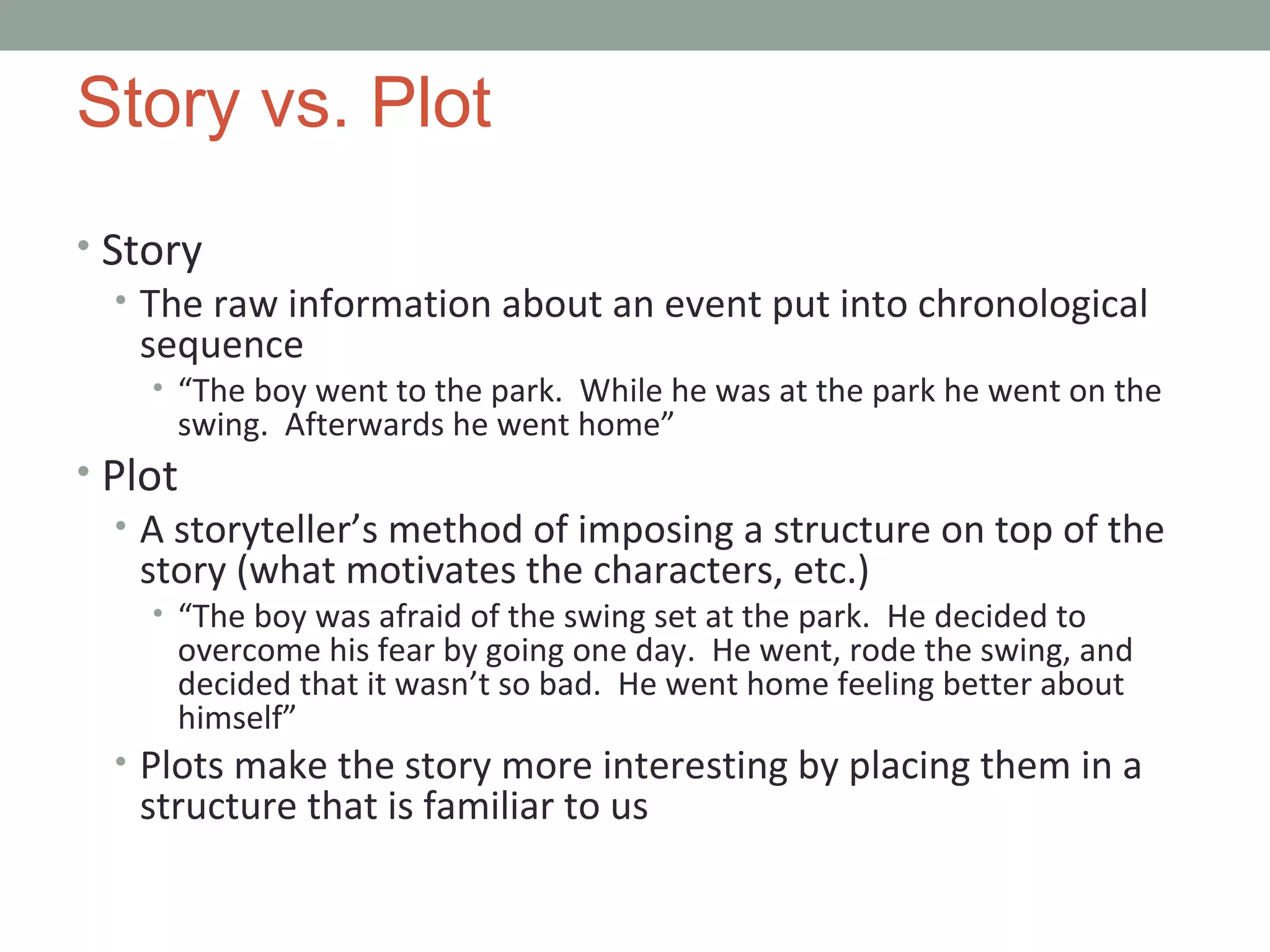 Story vs. Plot

• Story
  • The raw information about an event put into chronological sequence
    • “The boy went to the park.  While he was at the park he went on the swing.  Afterwards he went home”
• Plot
  • A storyteller’s method of imposing a structure on top of the story (what motivates the characters, etc.)
    • “The boy was afraid of the swing set at the park.  He decided to overcome his fear by going one day.  He went, rode the swing, and decided that it wasn’t so bad.  He went home feeling better about himself”
  • Plots make the story more interesting by placing them in a structure that is familiar to us